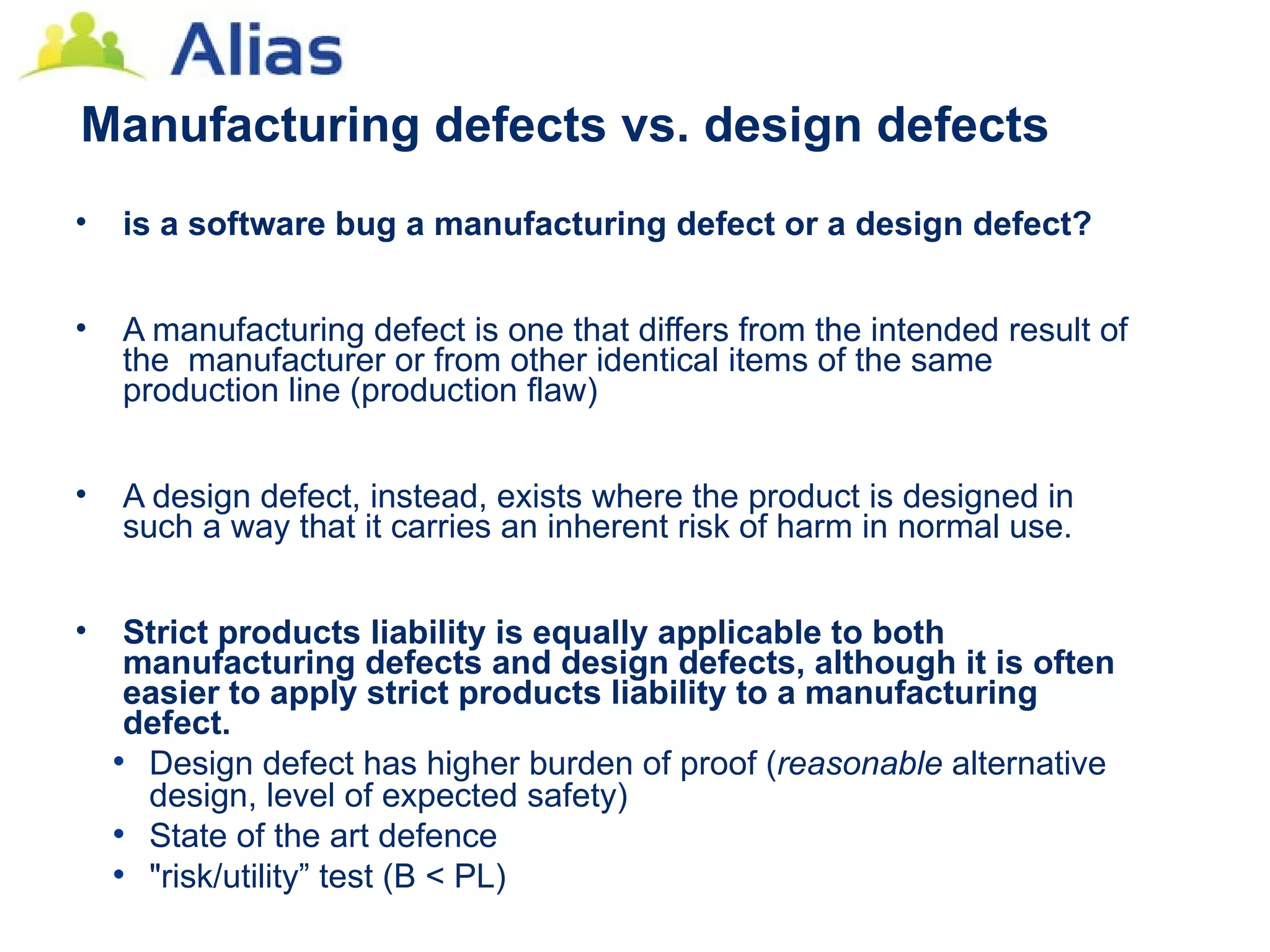 Alias

Manufacturing defects vs. design defects

• is a software bug a manufacturing defect or a design defect?

• A manufacturing defect is one that differs from the intended result of the manufacturer or from other identical items of the same production line (production flaw)

• A design defect, instead, exists where the product is designed in such a way that it carries an inherent risk of harm in normal use.

• Strict products liability is equally applicable to both manufacturing defects and design defects, although it is often easier to apply strict products liability to a manufacturing defect.
 • Design defect has higher burden of proof (reasonable alternative design, level of expected safety)
 • State of the art defence
 • "risk/utility” test (B < PL)